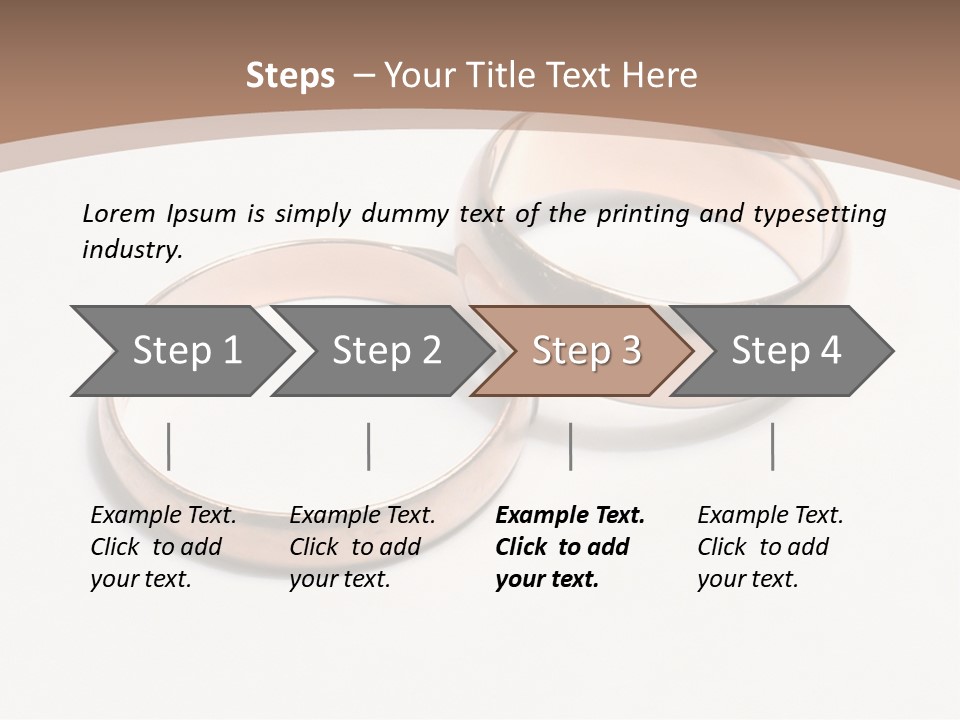 Steps – Your Title Text Here

Lorem Ipsum is simply dummy text of the printing and typesetting industry.

Step 1

Step 2

Step 3

Step 4

Example Text. Click to add your text.

Example Text. Click to add your text.

Example Text. Click to add your text.

Example Text. Click to add your text.